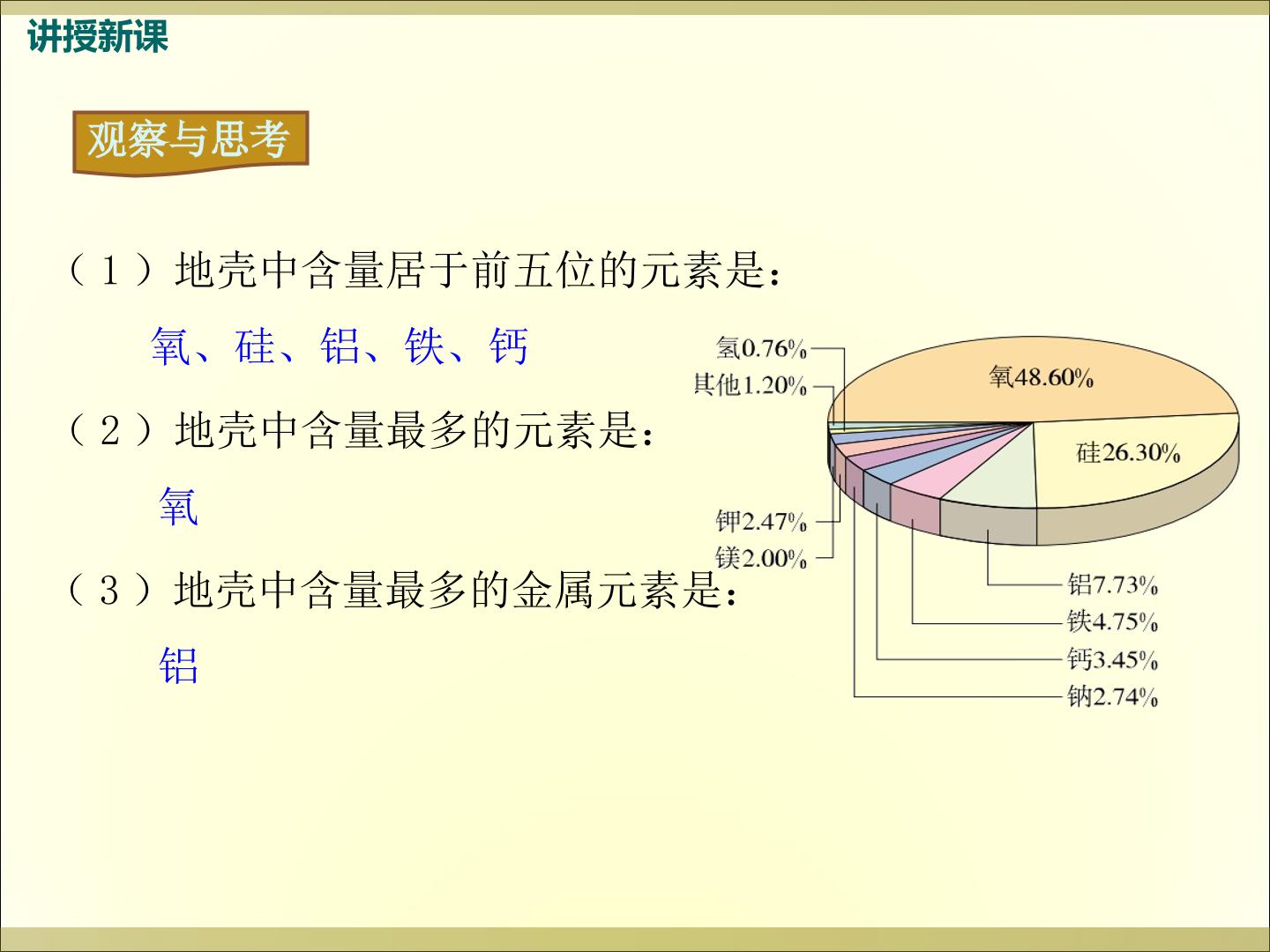 讲授新课

观察与思考

（1）地壳中含量居于前五位的元素是：

氧、硅、铝、铁、钙

（2）地壳中含量最多的元素是：

氧

（3）地壳中含量最多的金属元素是：

铝

氢0.76%
其他1.20%
氧48.60%
硅26.30%
钾2.47%
镁2.00%
铝7.73%
铁4.75%
钙3.45%
钠2.74%